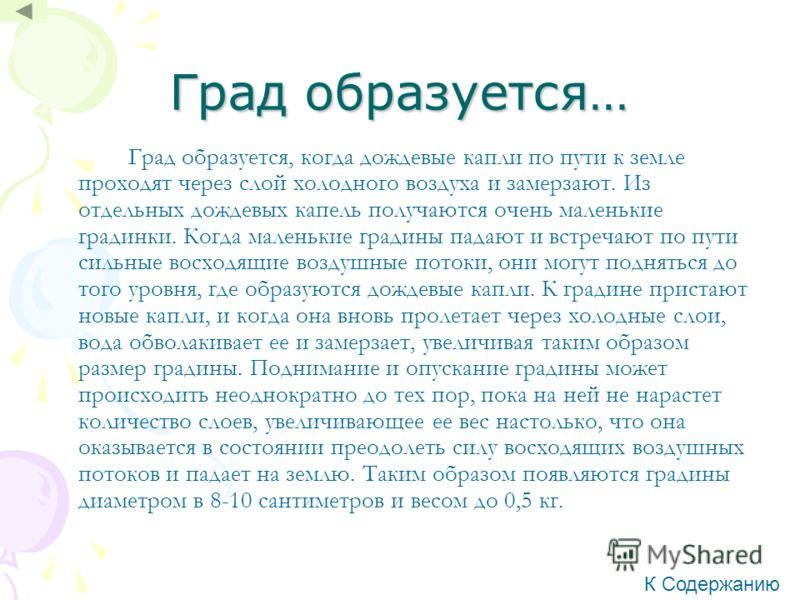 Град образуется…

Град образуется, когда дождевые капли по пути к земле проходят через слой холодного воздуха и замерзают. Из отдельных дождевых капель получаются очень маленькие градинки. Когда маленькие градины падают и встречают по пути сильные восходящие воздушные потоки, они могут подняться до того уровня, где образуются дождевые капли. К градине пристают новые капли, и когда она вновь пролетает через холодные слои, вода обволакивает ее и замерзает, увеличивая таким образом размер градины. Поднимание и опускание градины может происходить неоднократно до тех пор, пока на ней не нарастет количество слоев, увеличивающее ее вес настолько, что она оказывается в состоянии преодолеть силу восходящих воздушных потоков и падает на землю. Таким образом появляются градины диаметром в 8-10 сантиметров и весом до 0,5 кг.

MyShared

К Содержанию